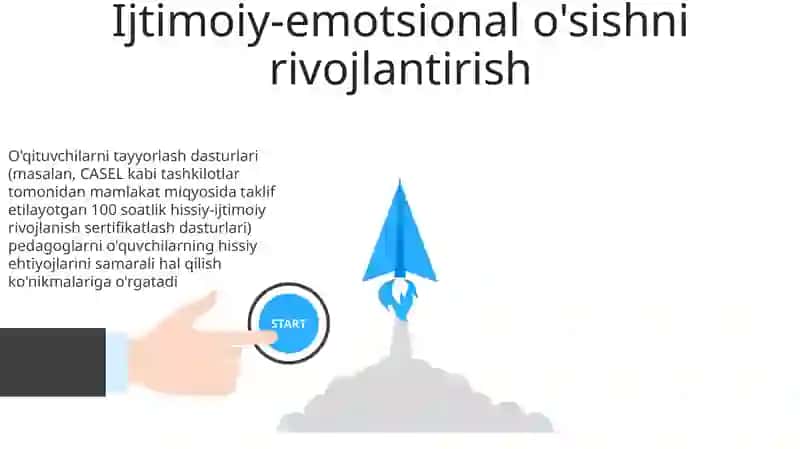 Ijtimoiy-emotsional o'sishni rivojlantirish

O'qituvchilarni tayyorlash dasturlari (masalan, CASEL kabi tashkilotlar tomonidan mamlakat miqyosida taklif etilayotgan 100 soatlik hissiy-ijtimoiy rivojlanish sertifikatlash dasturlari) pedagoglarni o'quvchilarning hissiy ehtiyojlarini samarali hal qilish ko'nikmalariga o'rgatadi

START